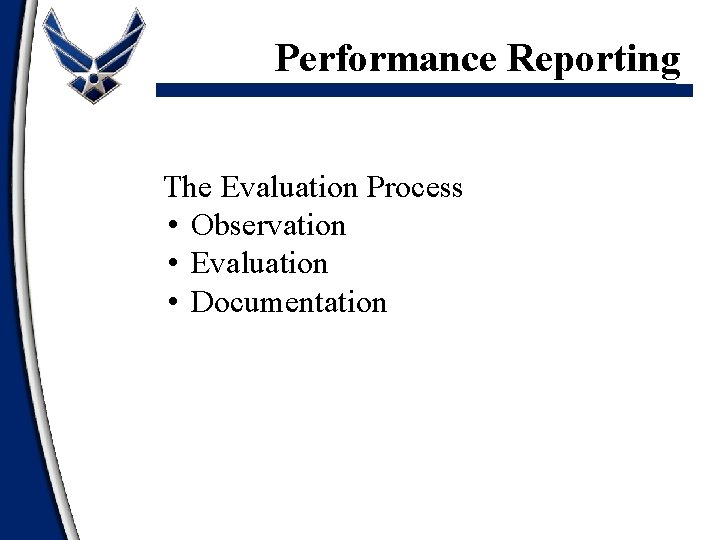 Performance Reporting

The Evaluation Process
• Observation
• Evaluation
• Documentation